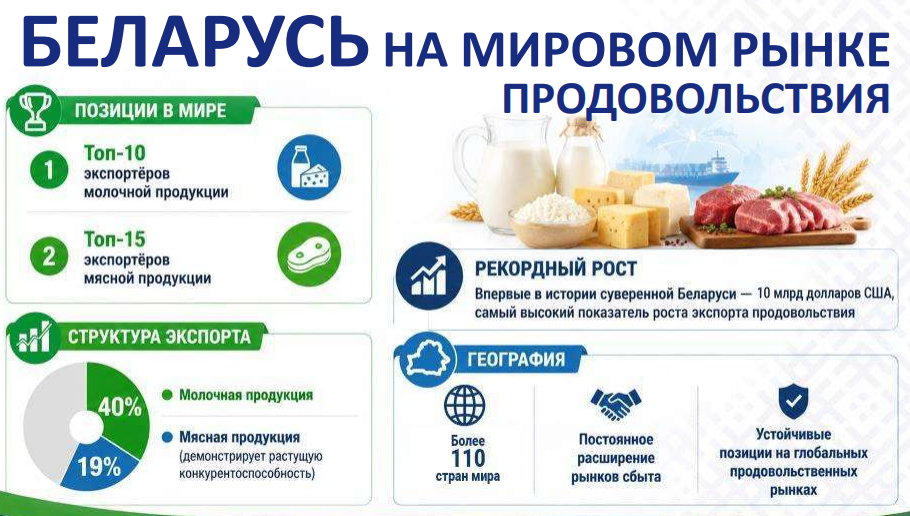 БЕЛАРУСЬ НА МИРОВОМ РЫНКЕ ПРОДОВОЛЬСТВИЯ

ПОЗИЦИИ В МИРЕ

1 Топ-10 экспортёров молочной продукции

2 Топ-15 экспортёров мясной продукции

СТРУКТУРА ЭКСПОРТА

40%

19%

Молочная продукция

Мясная продукция (демонстрирует растущую конкурентоспособность)

РЕКОРДНЫЙ РОСТ

Впервые в истории суверенной Беларуси — 10 млрд долларов США, самый высокий показатель роста экспорта продовольствия

ГЕОГРАФИЯ

Более 110 стран мира

Постоянное расширение рынков сбыта

Устойчивые позиции на глобальных продовольственных рынках